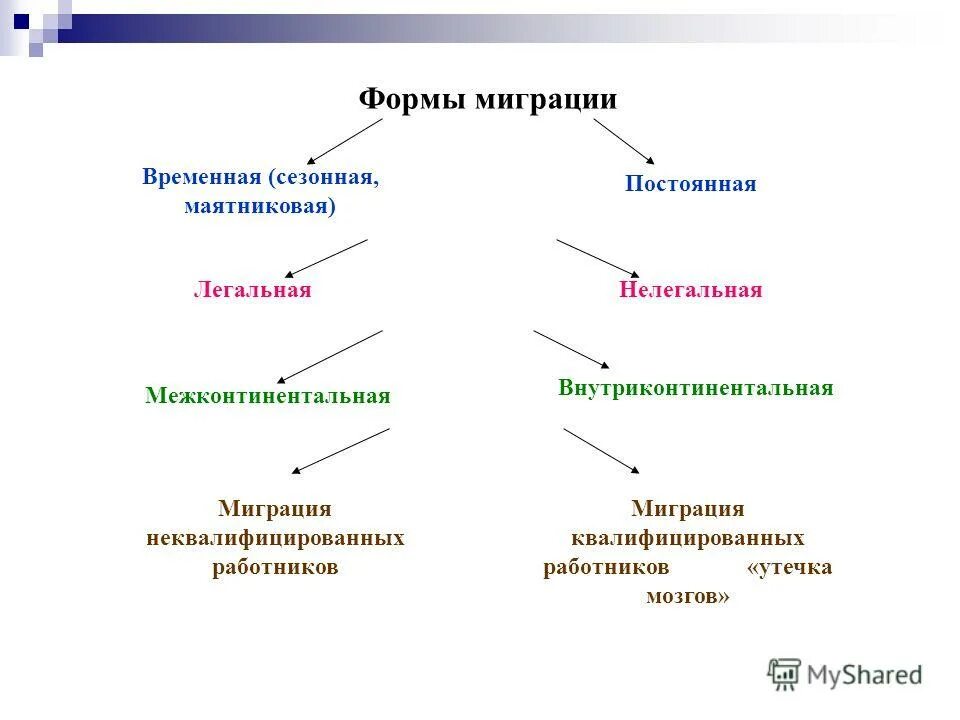 Формы миграции

Временная (сезонная, маятниковая)

Постоянная

Легальная

Нелегальная

Межконтинентальная

Внутриконтинентальная

Миграция неквалифицированных работников

Миграция квалифицированных работников «утечка мозгов»

MyShared